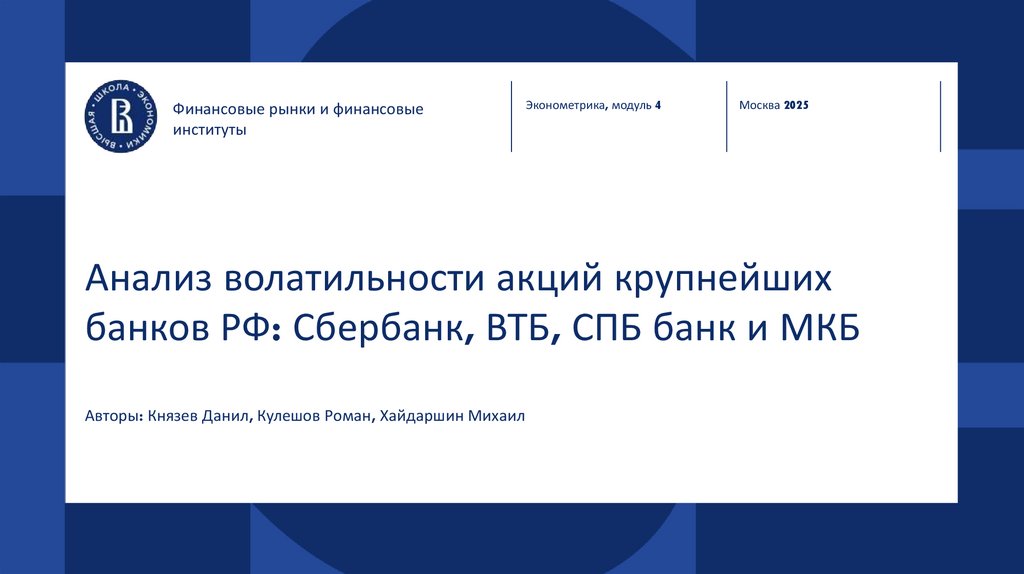 ВЫСШАЯ ШКОЛА ЭКОНОМИКИ

Финансовые рынки и финансовые институты

Эконометрика, модуль 4

Москва 2025

Анализ волатильности акций крупнейших банков РФ: Сбербанк, ВТБ, СПБ банк и МКБ

Авторы: Князев Данил, Кулешов Роман, Хайдаршин Михаил